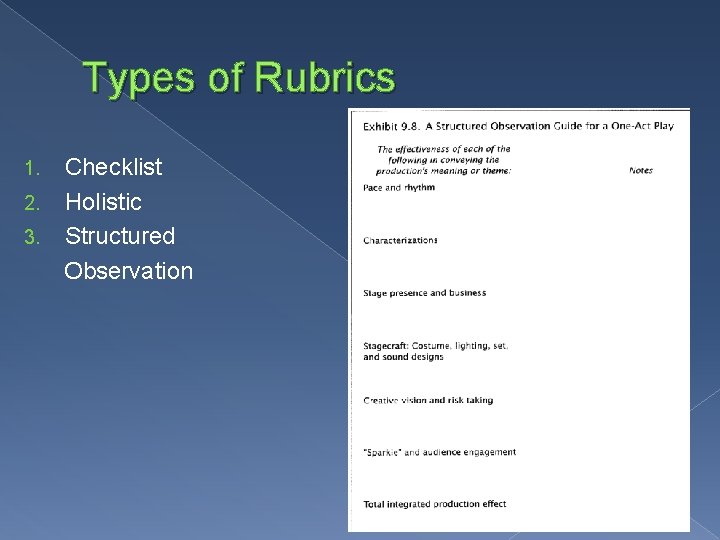 Types of Rubrics

1. Checklist
2. Holistic
3. Structured Observation

Exhibit 9.8. A Structured Observation Guide for a One-Act Play

The effectiveness of each of the following in conveying the production's meaning or theme:

Notes

Pace and rhythm

Characterizations

Stage presence and business

Stagecraft: Costume, lighting, set, and sound designs

Creative vision and risk taking

"Sparkle" and audience engagement

Total integrated production effect